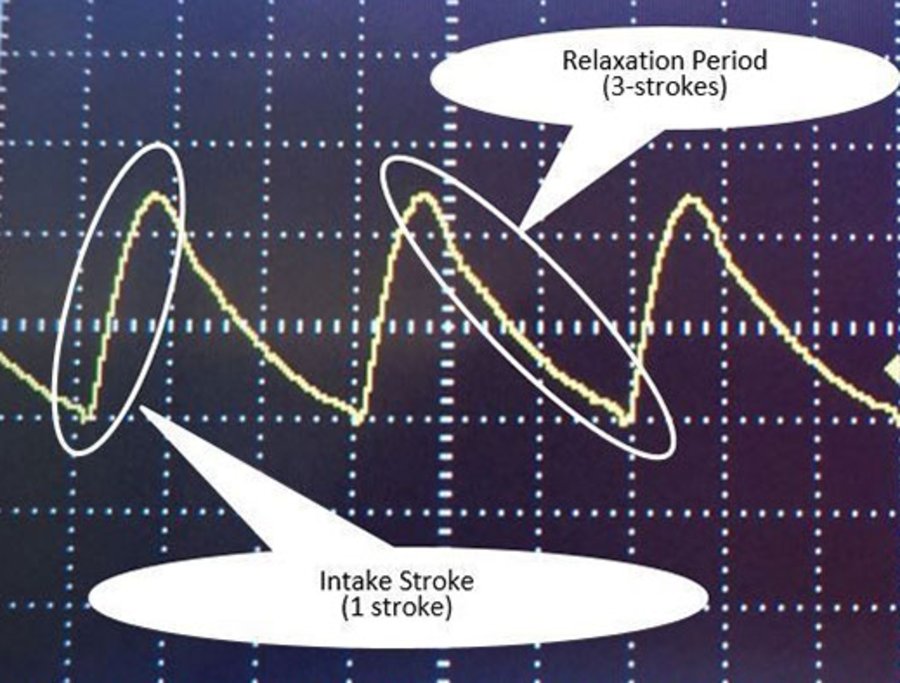 Relaxation Period
(3-strokes)

Intake Stroke
(1 stroke)